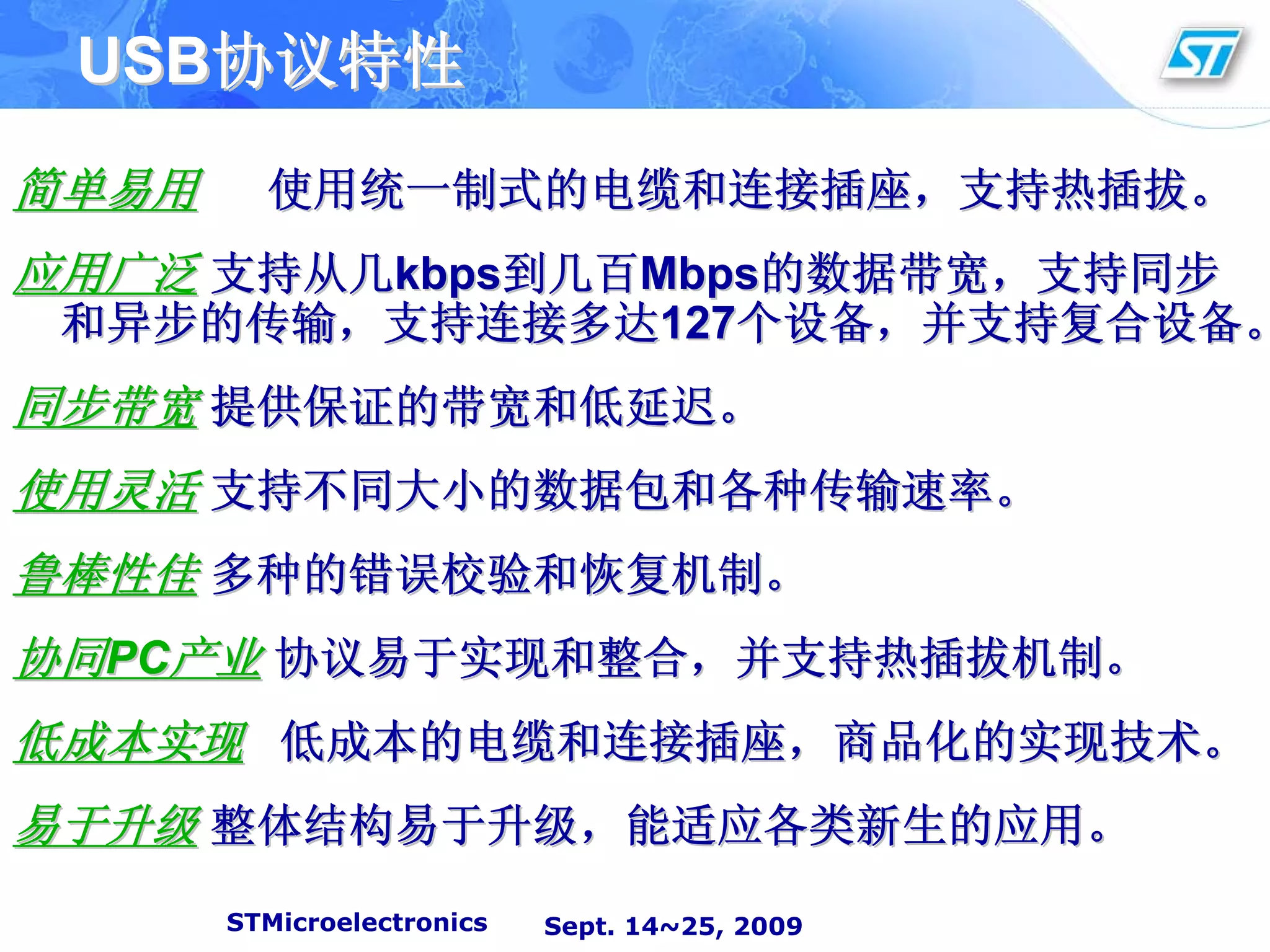 USB协议特性

ST

简单易用 使用统一制式的电缆和连接插座，支持热插拔。

应用广泛 支持从几kbps到几百Mbps的数据带宽，支持同步和异步的传输，支持连接多达127个设备，并支持复合设备。

同步带宽 提供保证的带宽和低延迟。

使用灵活 支持不同大小的数据包和各种传输速率。

鲁棒性佳 多种的错误校验和恢复机制。

协同PC产业 协议易于实现和整合，并支持热插拔机制。

低成本实现 低成本的电缆和连接插座，商品化的实现技术。

易于升级 整体结构易于升级，能适应各类新生的应用。

STMicroelectronics Sept. 14~25, 2009